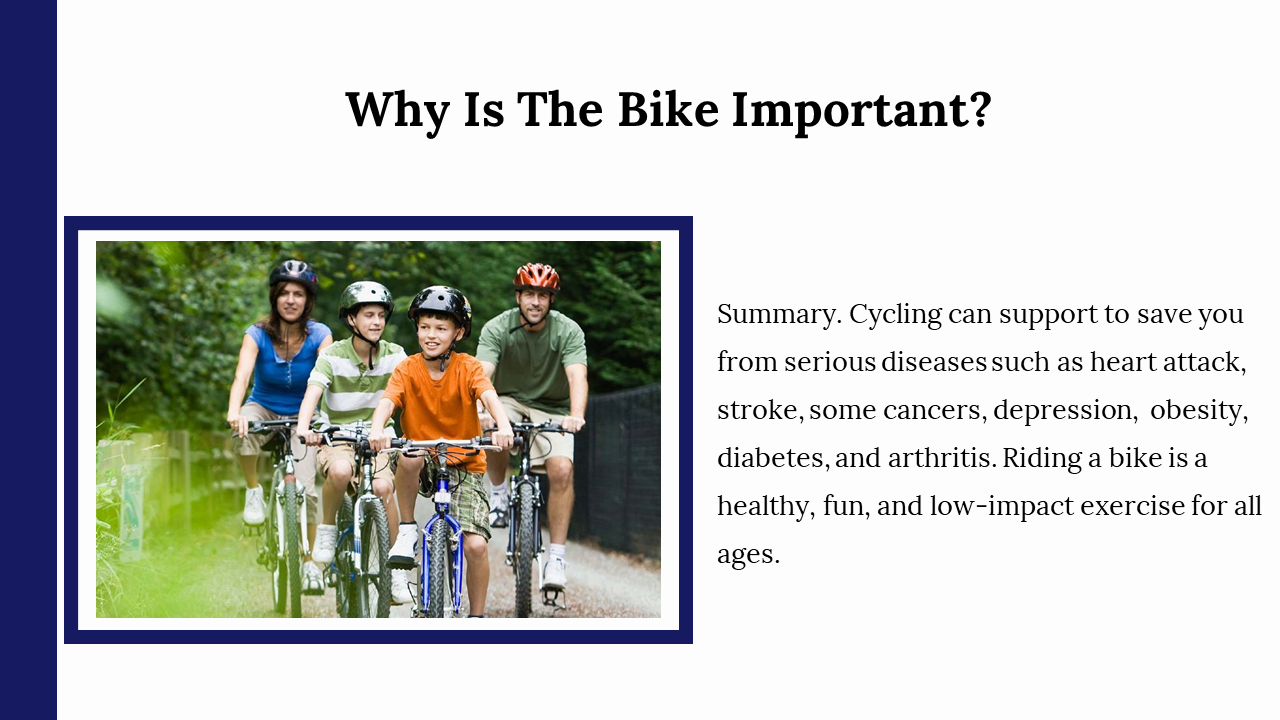 Why Is The Bike Important?

Summary. Cycling can support to save you from serious diseases such as heart attack, stroke, some cancers, depression, obesity, diabetes, and arthritis. Riding a bike is a healthy, fun, and low-impact exercise for all ages.